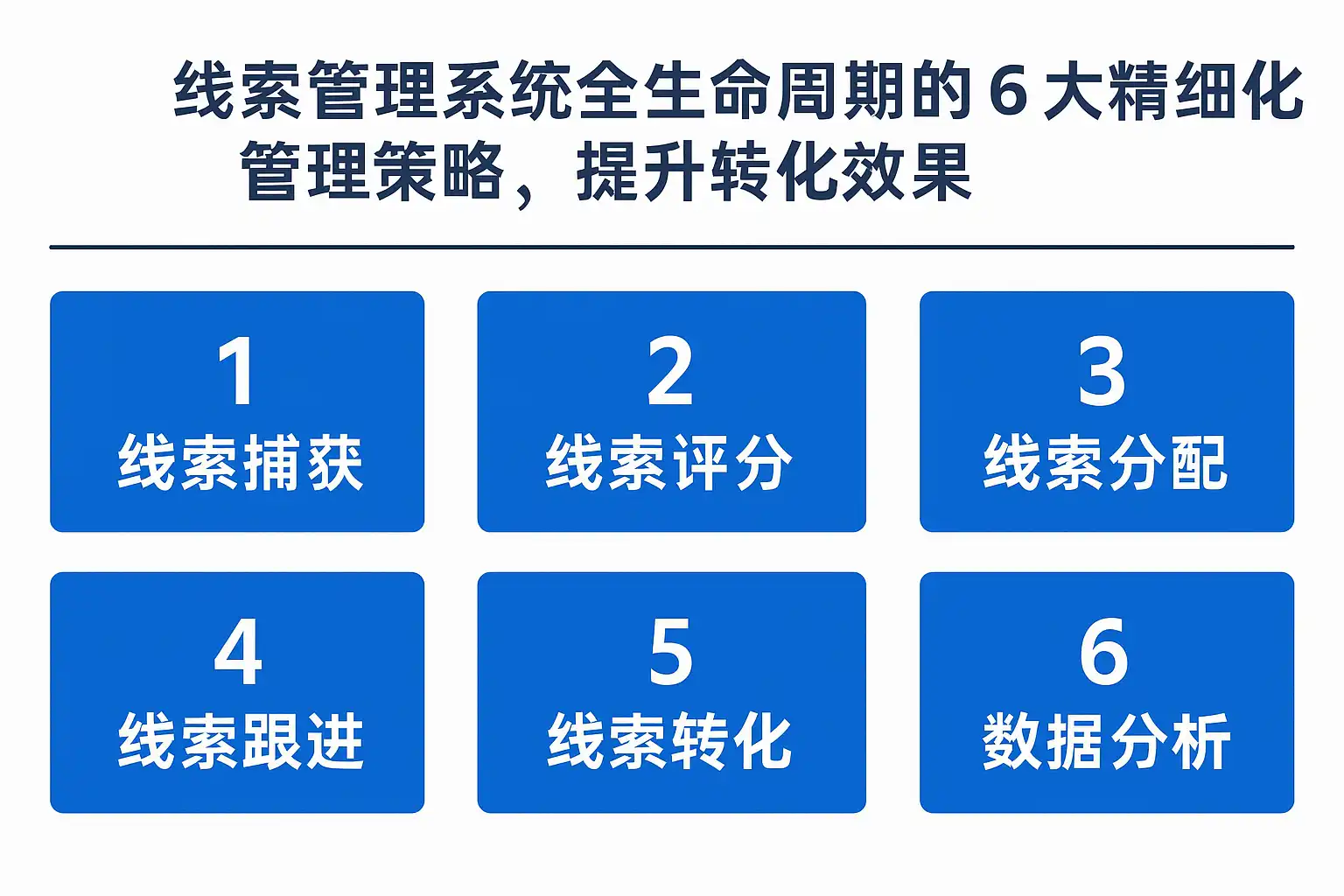 线索管理系统全生命周期的 6 大精细化管理策略，提升转化效果

1
线索捕获

2
线索评分

3
线索分配

4
线索跟进

5
线索转化

6
数据分析